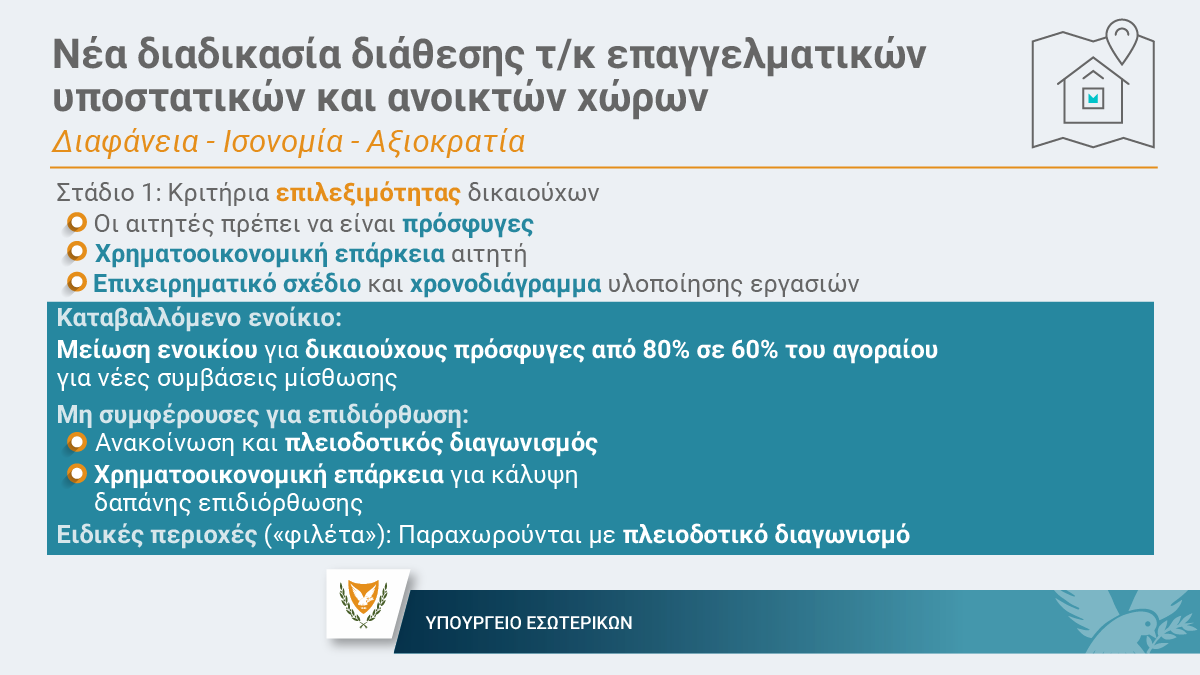 Νέα διαδικασία διάθεσης τ/κ επαγγελματικών υποστατικών και ανοικτών χώρων

Διαφάνεια - Ισονομία - Αξιοκρατία

Στάδιο 1: Κριτήρια επιλεξιμότητας δικαιούχων

Οι αιτητές πρέπει να είναι πρόσφυγες

Χρηματοοικονομική επάρκεια αιτητή

Επιχειρηματικό σχέδιο και χρονοδιάγραμμα υλοποίησης εργασιών

Καταβαλλόμενο ενοίκιο:

Μείωση ενοικίου για δικαιούχους πρόσφυγες από 80% σε 60% του αγοραίου για νέες συμβάσεις μίσθωσης

Μη συμφέρουσες για επιδιόρθωση:

Ανακοίνωση και πλειοδοτικός διαγωνισμός

Χρηματοοικονομική επάρκεια για κάλυψη δαπάνης επιδιόρθωσης

Ειδικές περιοχές («φιλέτα»): Παραχωρούνται με πλειοδοτικό διαγωνισμό

ΥΠΟΥΡΓΕΙΟ ΕΣΩΤΕΡΙΚΩΝ